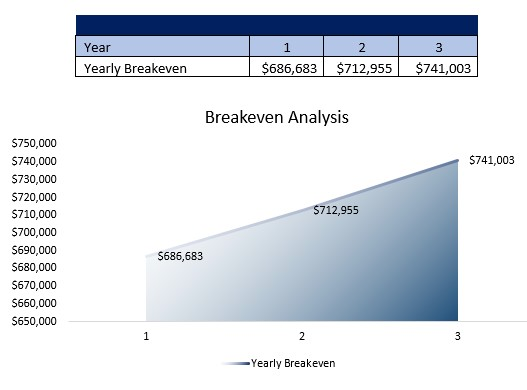 | Year | 1 | 2 | 3 |
|---|---|---|---|
| Yearly Breakeven | \$686,683 | \$712,955 | \$741,003 |

Breakeven Analysis

\$750,000
\$740,000
\$730,000
\$720,000
\$710,000
\$700,000
\$690,000
\$680,000
\$670,000
\$660,000
\$650,000

\$686,683
\$712,955
\$741,003

1
2
3

Yearly Breakeven